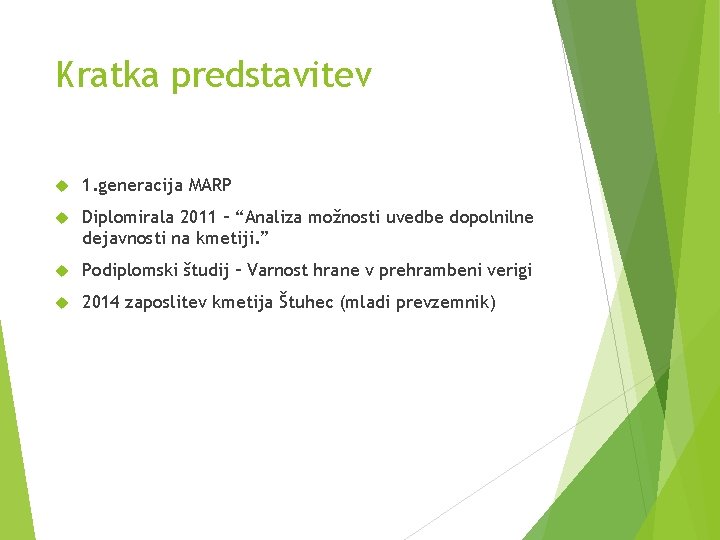 Kratka predstavitev

1.generacija MARP

Diplomirala 2011 – “Analiza možnosti uvedbe dopolnilne dejavnosti na kmetiji.”

Podiplomski študij – Varnost hrane v prehrambeni verigi

2014 zaposlitev kmetija Štuhec (mladi prevzemnik)